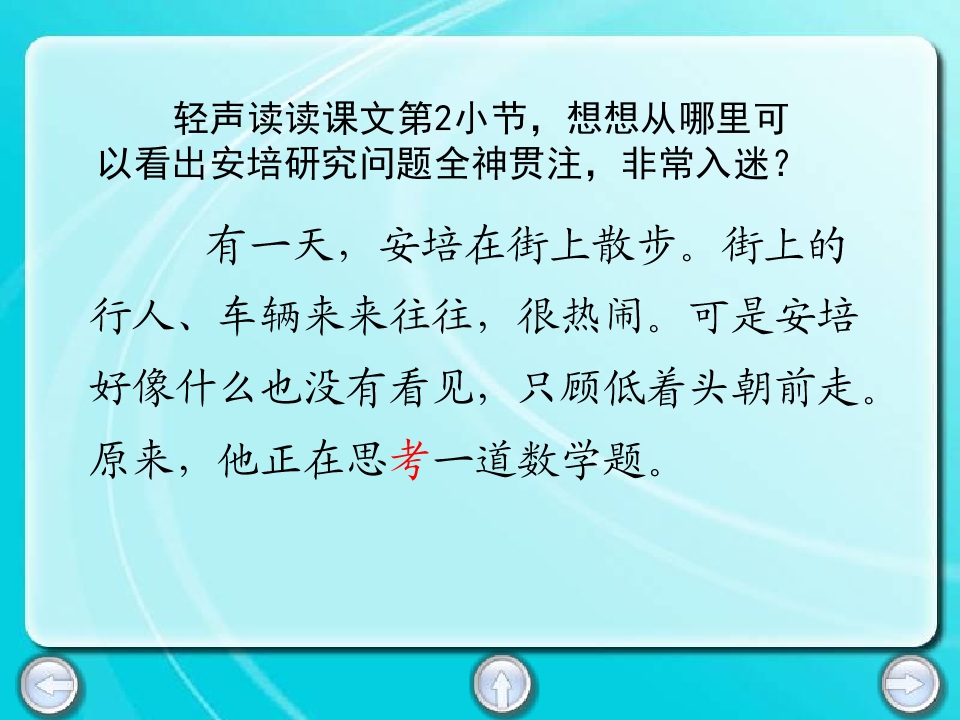 轻声读读课文第2小节，想想从哪里可以看出安培研究问题全神贯注，非常入迷？

有一天，安培在街上散步。街上的行人、车辆来来往往，很热闹。可是安培好像什么也没有看见，只顾低着头朝前走。原来，他正在思考一道数学题。